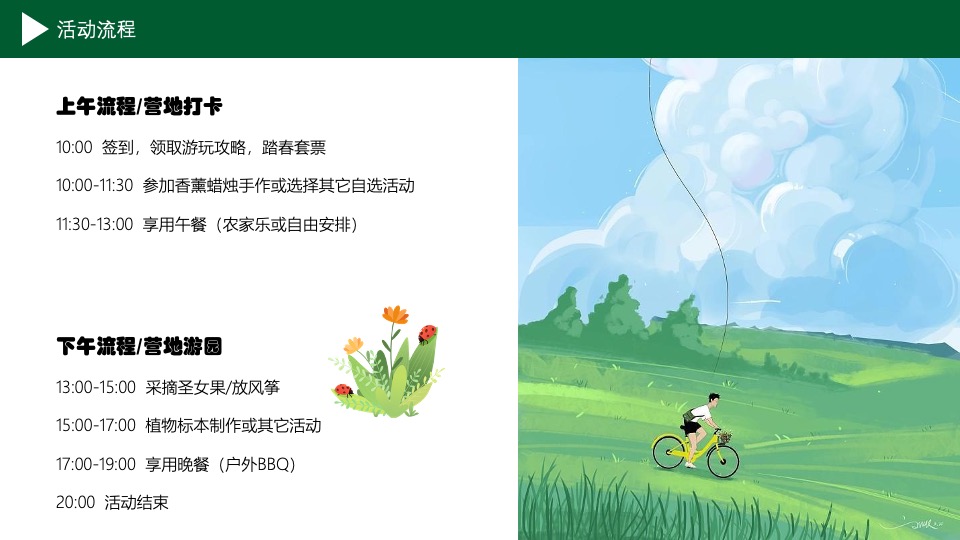 活动流程

上午流程/营地打卡

10:00 签到，领取游玩攻略，踏春套票

10:00-11:30 参加香薰蜡烛手作或选择其它自选活动

11:30-13:00 享用午餐（农家乐或自由安排）

下午流程/营地游园

13:00-15:00 采摘圣女果/放风筝

15:00-17:00 植物标本制作或其它活动

17:00-19:00 享用晚餐（户外BBQ）

20:00 活动结束